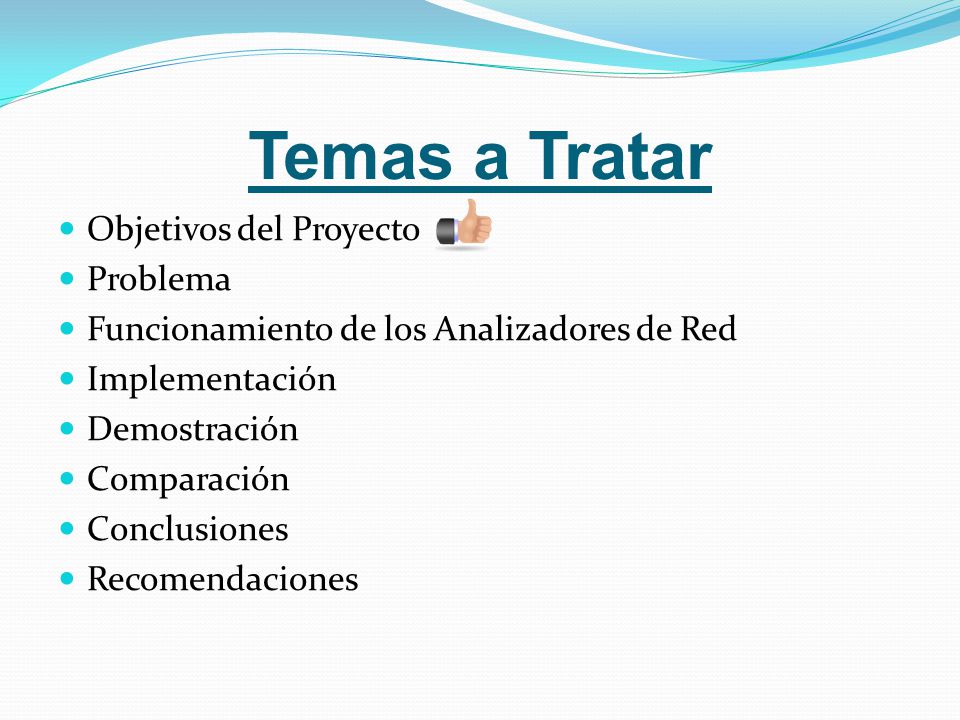 Temas a Tratar

- Objetivos del Proyecto
- Problema
- Funcionamiento de los Analizadores de Red
- Implementación
- Demostración
- Comparación
- Conclusiones
- Recomendaciones